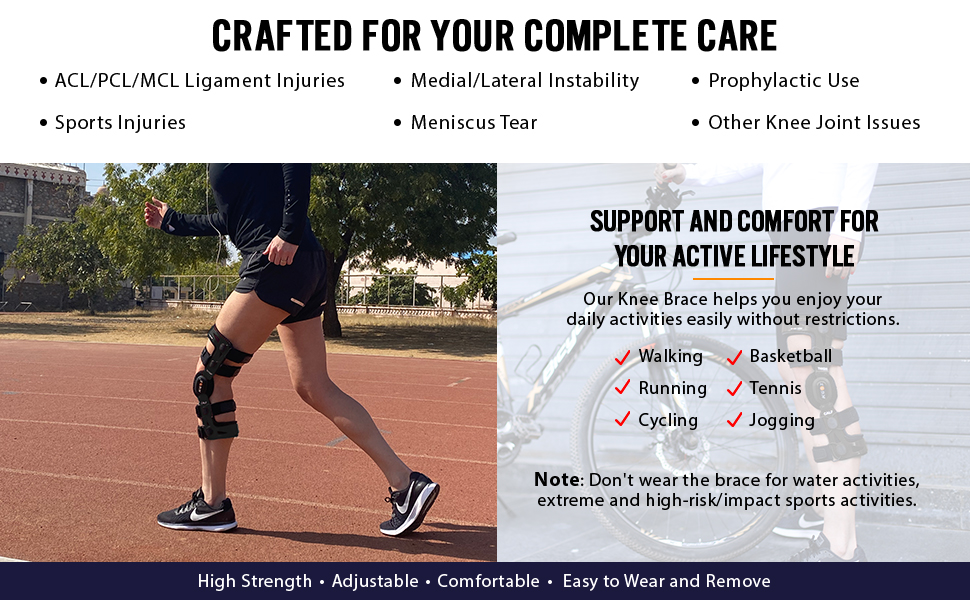 CRAFTED FOR YOUR COMPLETE CARE

• ACL/PCL/MCL Ligament Injuries
• Sports Injuries
• Medial/Lateral Instability
• Meniscus Tear
• Prophylactic Use
• Other Knee Joint Issues

SUPPORT AND COMFORT FOR YOUR ACTIVE LIFESTYLE

Our Knee Brace helps you enjoy your daily activities easily without restrictions.

✓ Walking
✓ Running
✓ Cycling
✓ Basketball
✓ Tennis
✓ Jogging

Note: Don't wear the brace for water activities, extreme and high-risk/impact sports activities.

High Strength • Adjustable • Comfortable • Easy to Wear and Remove